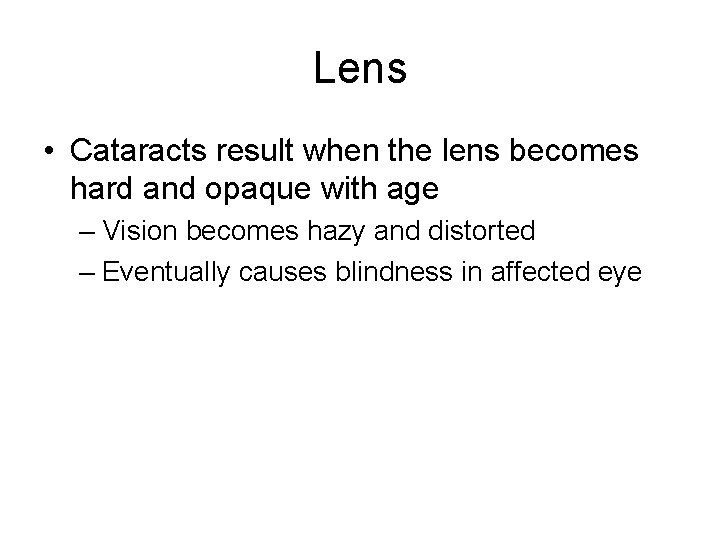 Lens

• Cataracts result when the lens becomes hard and opaque with age
– Vision becomes hazy and distorted
– Eventually causes blindness in affected eye